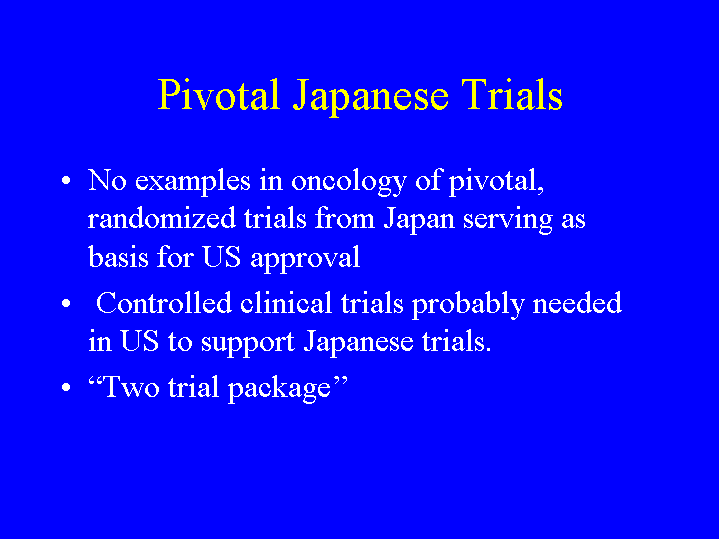 Pivotal Japanese Trials

• No examples in oncology of pivotal, randomized trials from Japan serving as basis for US approval

• Controlled clinical trials probably needed in US to support Japanese trials.

• “Two trial package”